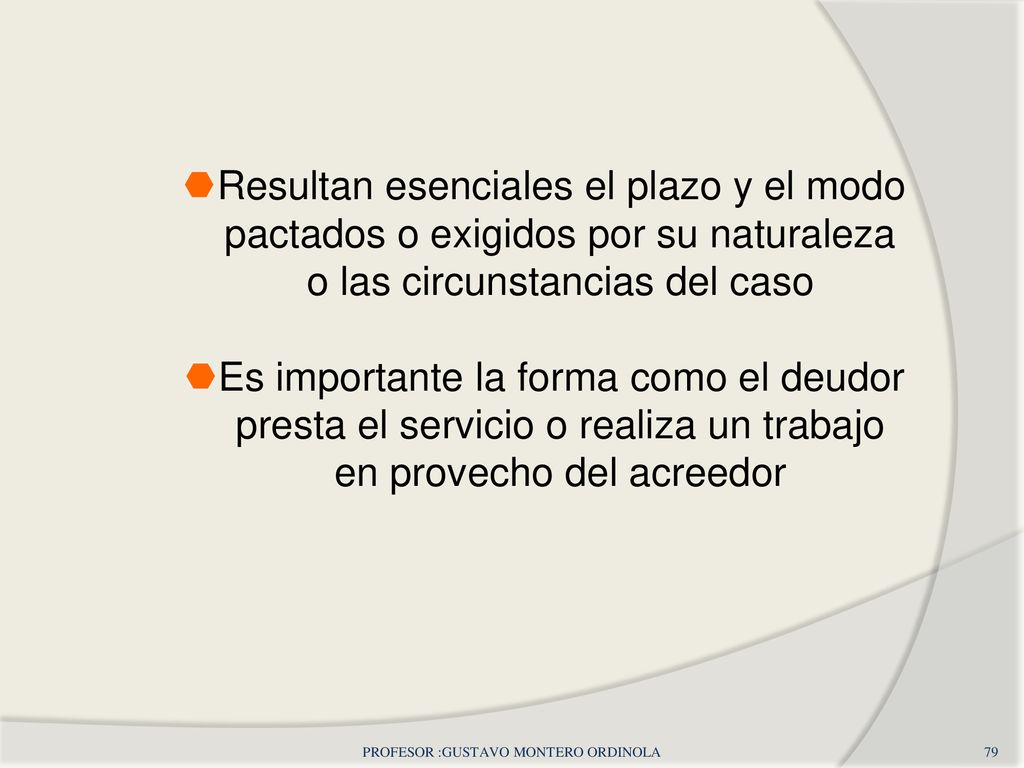 Resultan esenciales el plazo y el modo pactados o exigidos por su naturaleza o las circunstancias del caso

Es importante la forma como el deudor presta el servicio o realiza un trabajo en provecho del acreedor

PROFESOR :GUSTAVO MONTERO ORDINOLA

79